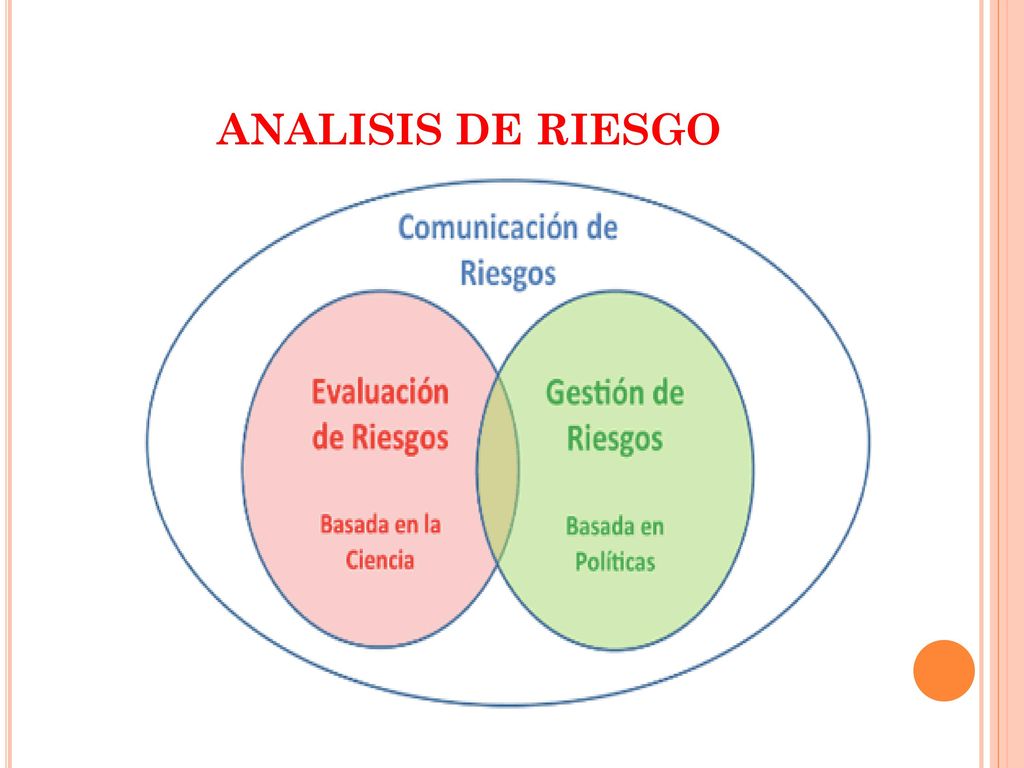 ANALISIS DE RIESGO

Comunicación de Riesgos

Evaluación de Riesgos

Basada en la Ciencia

Gestión de Riesgos

Basada en Políticas